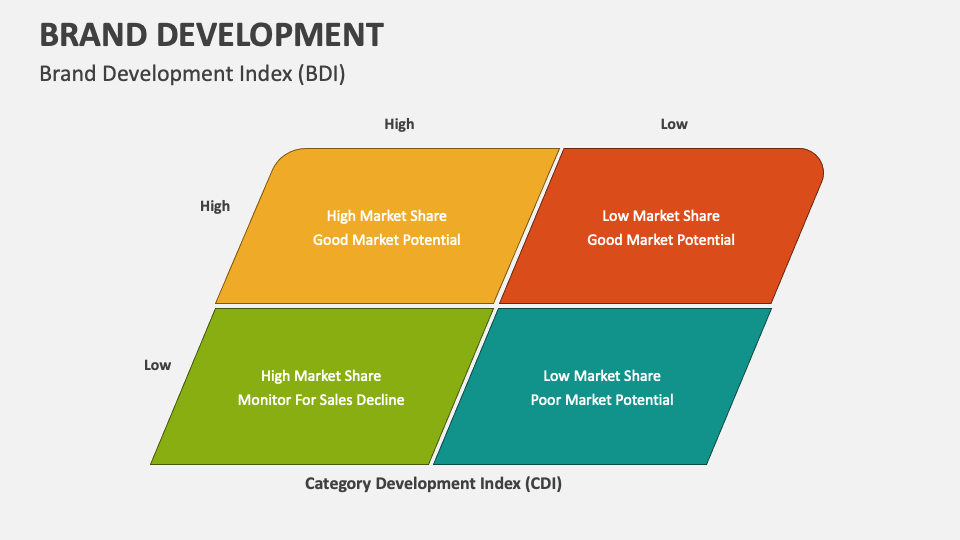 BRAND DEVELOPMENT
Brand Development Index (BDI)

High

Low

High

High Market Share
Good Market Potential

Low Market Share
Good Market Potential

Low

High Market Share
Monitor For Sales Decline

Low Market Share
Poor Market Potential

Category Development Index (CDI)